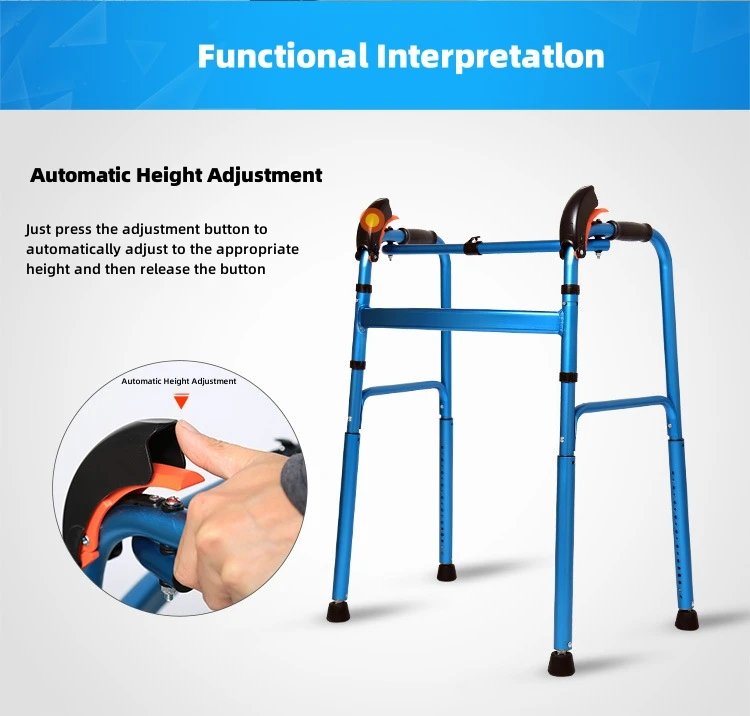 Functional Interpretatlon

Automatic Height Adjustment

Just press the adjustment button to automatically adjust to the appropriate height and then release the button

Automatic Height Adjustment